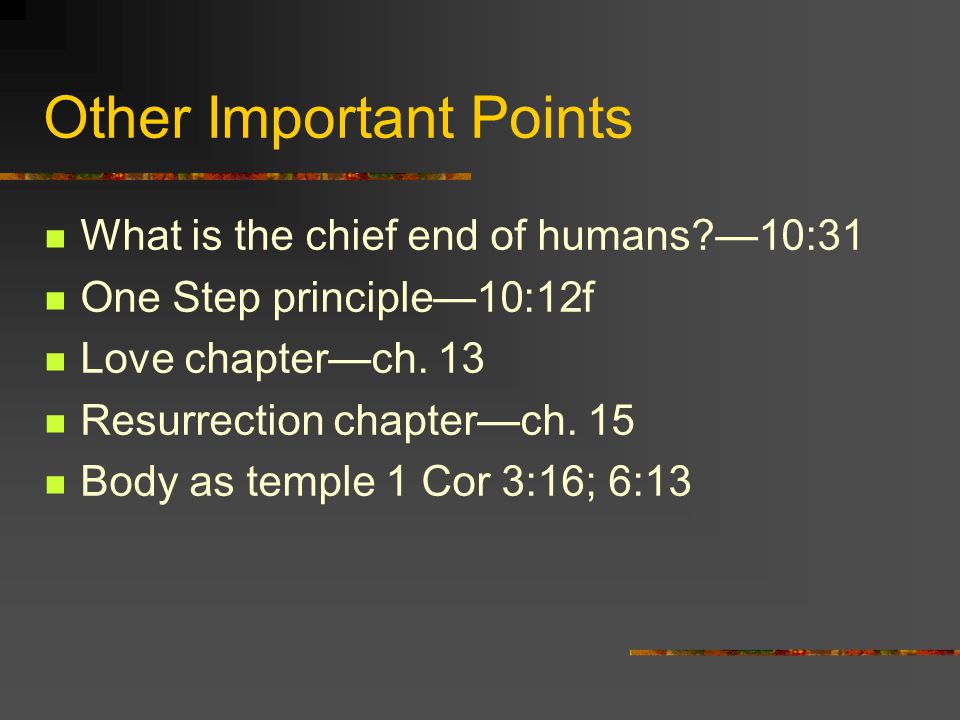 Other Important Points

- What is the chief end of humans?—10:31
- One Step principle—10:12f
- Love chapter—ch. 13
- Resurrection chapter—ch. 15
- Body as temple 1 Cor 3:16; 6:13